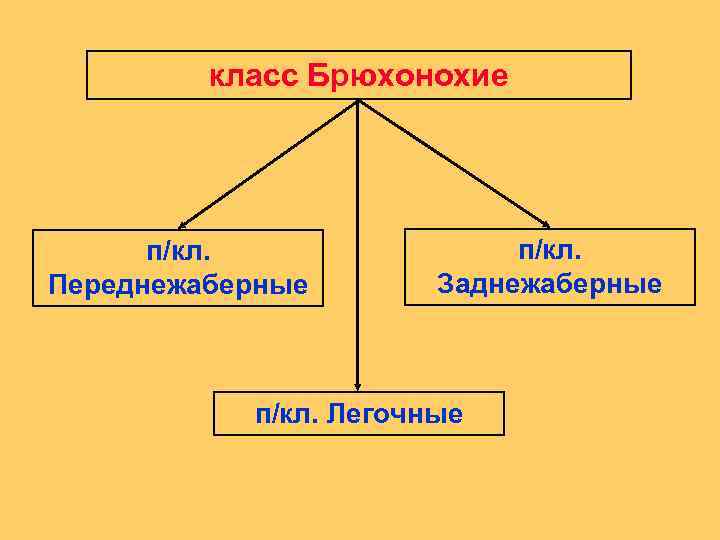 класс Брюхоногие

п/кл. Переднежаберные

п/кл. Заднежаберные

п/кл. Легочные